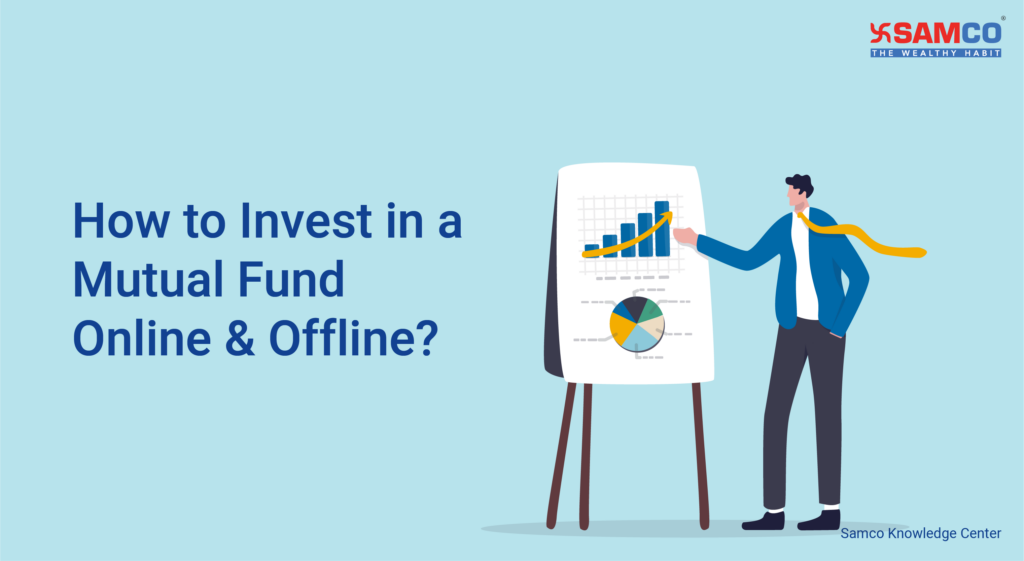 SAMCO®
THE WEALTHY HABIT

How to Invest in a Mutual Fund Online & Offline?

Samco Knowledge Center